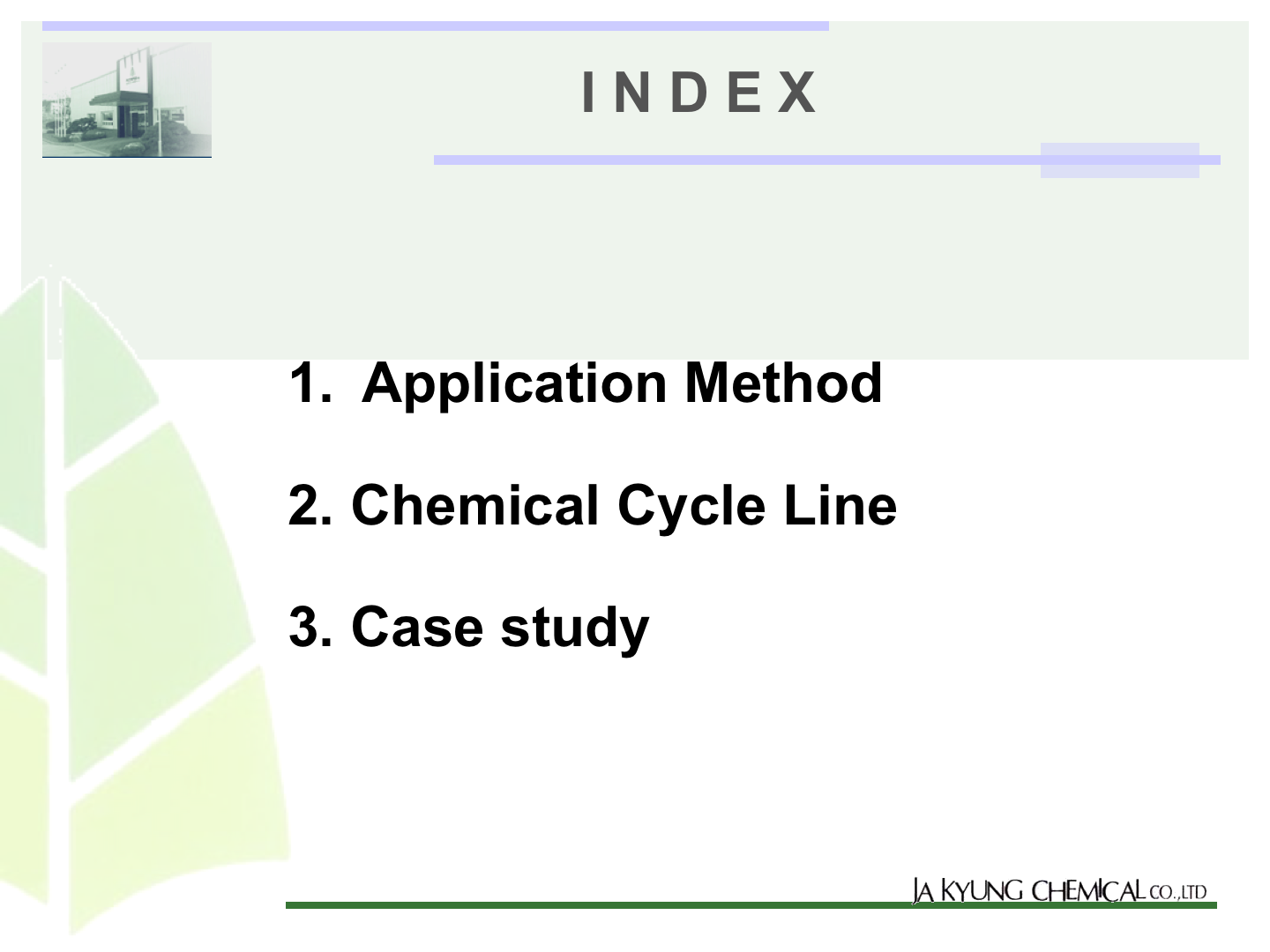 I N D E X

1. Application Method

2. Chemical Cycle Line

3. Case study

JA KYUNG CHEMICAL CO.,LTD